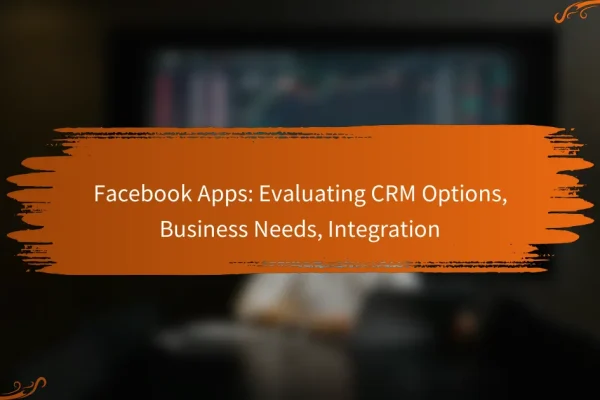 Facebook Apps: Evaluating CRM Options, Business Needs, Integration